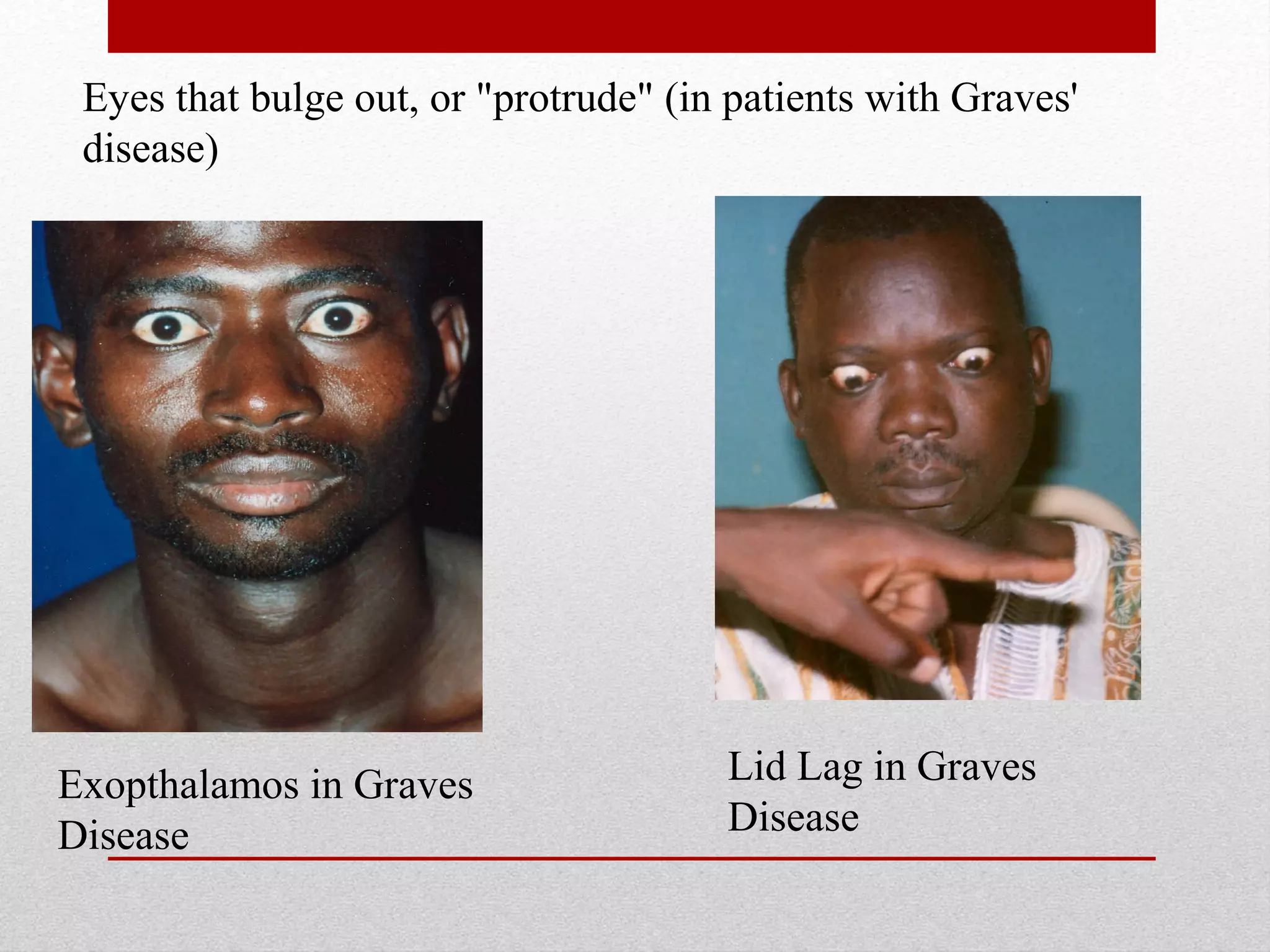 Eyes that bulge out, or "protrude" (in patients with Graves' disease)

Exopthalamos in Graves Disease

Lid Lag in Graves Disease